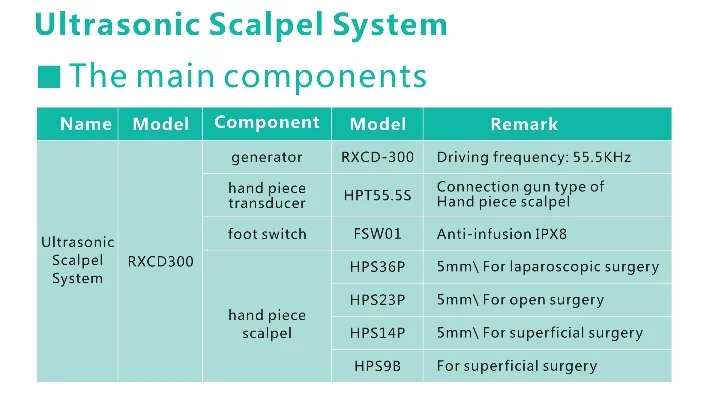 Ultrasonic Scalpel System

The main components

| Name | Model | Component | Model | Remark |
|---|---|---|---|---|
| Ultrasonic Scalpel System | RXCD300 | generator | RXCD-300 | Driving frequency: 55.5KHz |
| | | hand piece transducer | HPT55.5S | Connection gun type of Hand piece scalpel |
| | | foot switch | FSW01 | Anti-infusion IPX8 |
| | | hand piece scalpel | HPS36P | 5mm\ For laparoscopic surgery |
| | | | HPS23P | 5mm\ For open surgery |
| | | | HPS14P | 5mm\ For superficial surgery |
| | | | HPS9B | For superficial surgery |